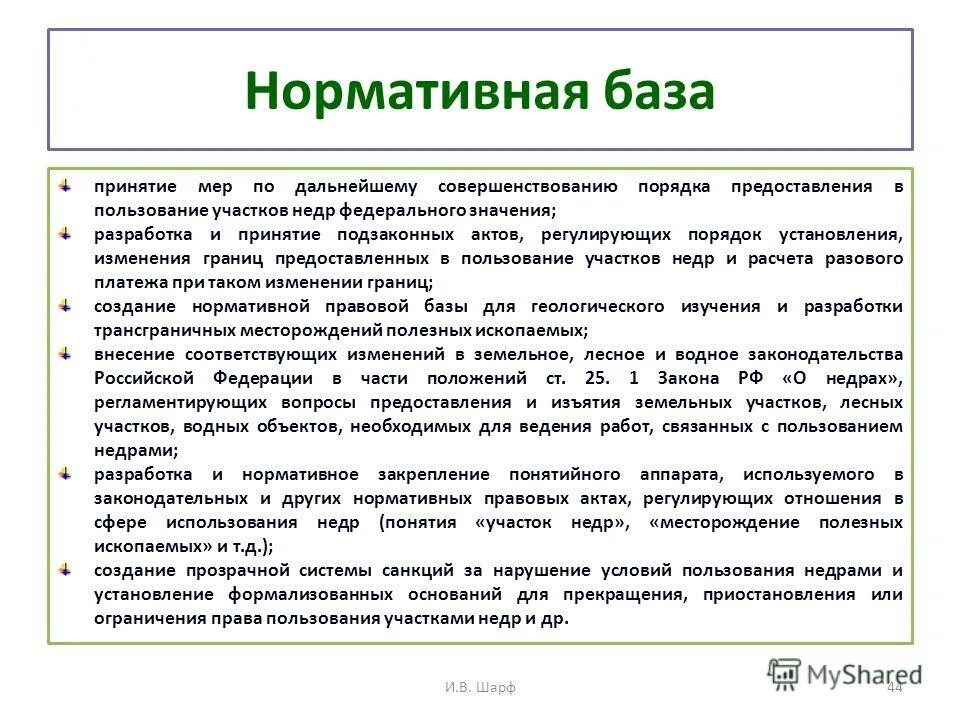 Нормативная база

принятие мер по дальнейшему совершенствованию порядка предоставления в пользование участков недр федерального значения;

разработка и принятие подзаконных актов, регулирующих порядок установления, изменения границ предоставленных в пользование участков недр и расчета разового платежа при таком изменении границ;

создание нормативной правовой базы для геологического изучения и разработки трансграничных месторождений полезных ископаемых;

внесение соответствующих изменений в земельное, лесное и водное законодательства Российской Федерации в части положений ст. 25. 1 Закона РФ «О недрах», регламентирующих вопросы предоставления и изъятия земельных участков, лесных участков, водных объектов, необходимых для ведения работ, связанных с пользованием недрами;

разработка и нормативное закрепление понятийного аппарата, используемого в законодательных и других нормативных правовых актах, регулирующих отношения в сфере использования недр (понятия «участок недр», «месторождение полезных ископаемых» и т.д.);

создание прозрачной системы санкций за нарушение условий пользования недрами и установление формализованных оснований для прекращения, приостановления или ограничения права пользования участками недр и др.

И.В. Шарф

44

MyShared